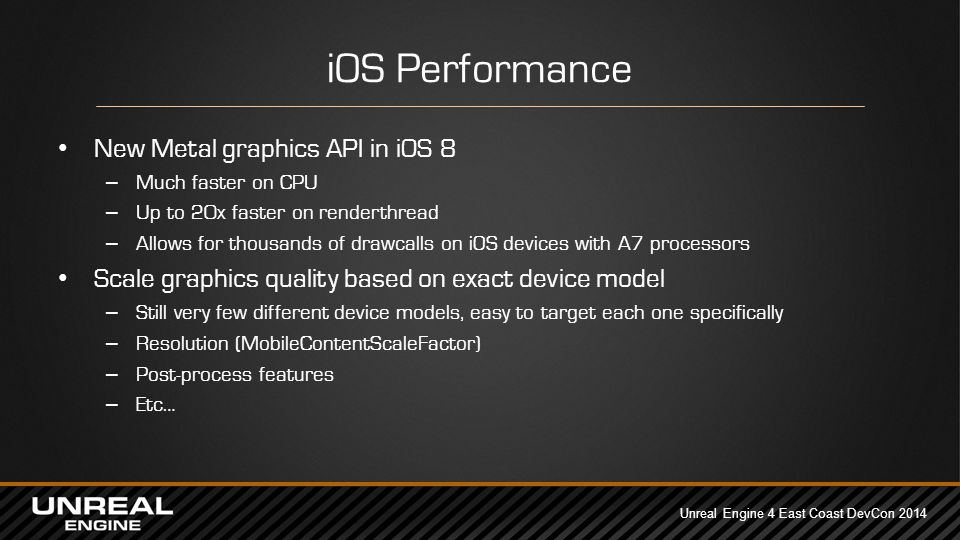 iOS Performance

• New Metal graphics API in iOS 8
  – Much faster on CPU
  – Up to 20x faster on renderthread
  – Allows for thousands of drawcalls on iOS devices with A7 processors
• Scale graphics quality based on exact device model
  – Still very few different device models, easy to target each one specifically
  – Resolution (MobileContentScaleFactor)
  – Post-process features
  – Etc...

UNREAL ENGINE

Unreal Engine 4 East Coast DevCon 2014